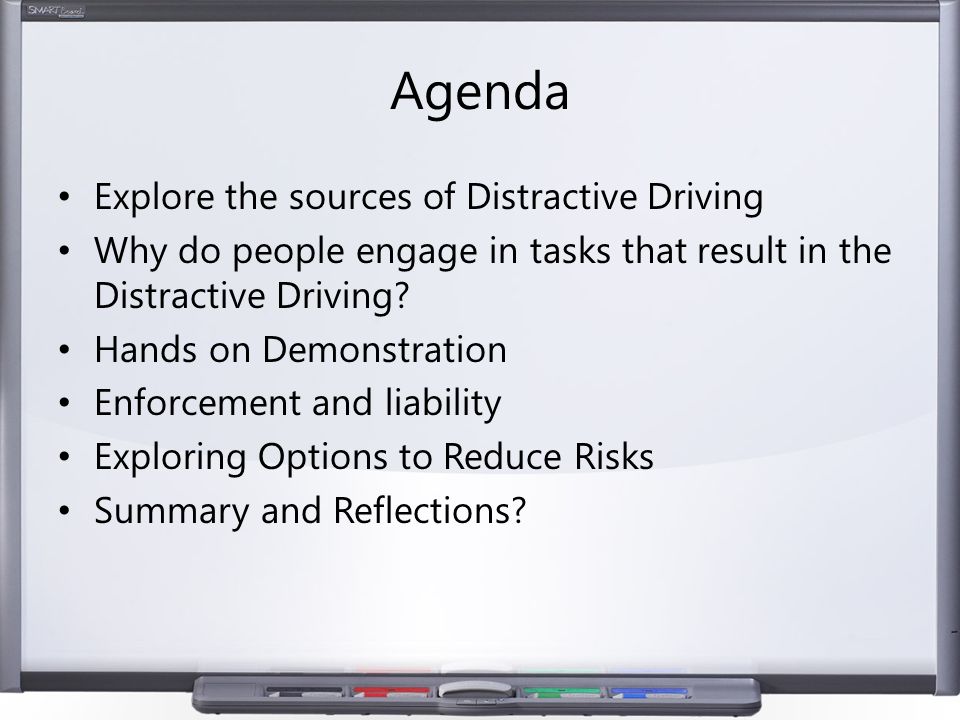 SMART Board

Agenda

• Explore the sources of Distractive Driving
• Why do people engage in tasks that result in the Distractive Driving?
• Hands on Demonstration
• Enforcement and liability
• Exploring Options to Reduce Risks
• Summary and Reflections?